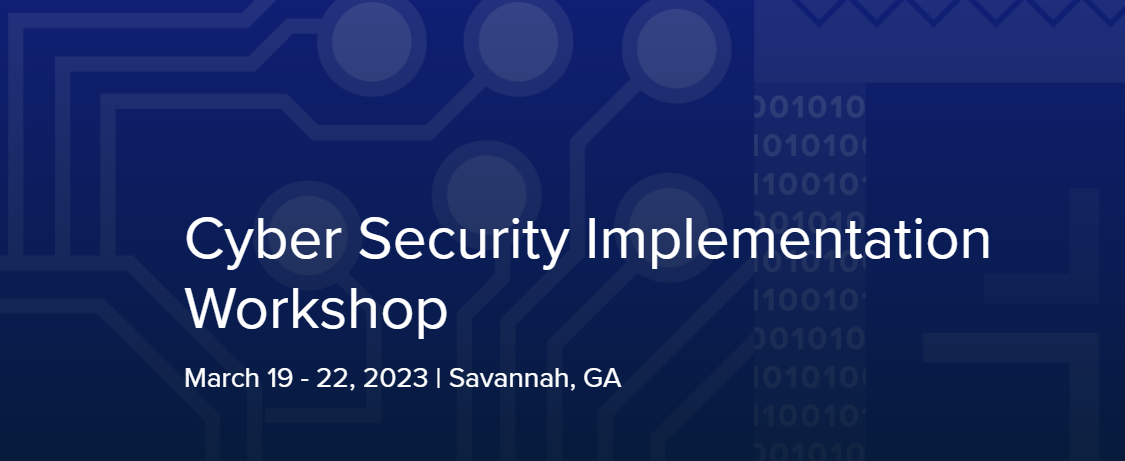 Cyber Security Implementation Workshop

March 19 - 22, 2023 | Savannah, GA